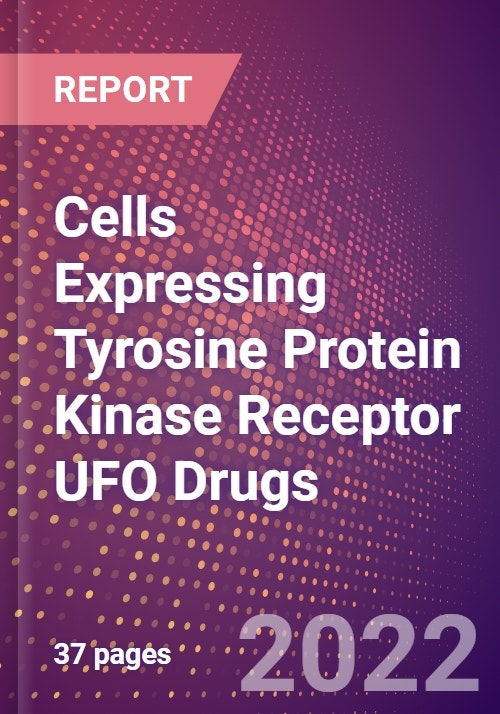 REPORT

Cells Expressing Tyrosine Protein Kinase Receptor UFO Drugs

37 pages

2022